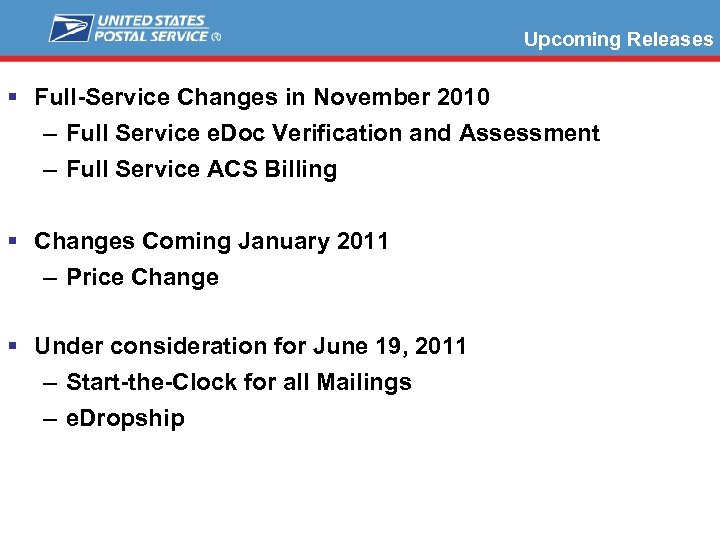 UNITED STATES POSTAL SERVICE ®

Upcoming Releases

▪ Full-Service Changes in November 2010
– Full Service eDoc Verification and Assessment
– Full Service ACS Billing

▪ Changes Coming January 2011
– Price Change

▪ Under consideration for June 19, 2011
– Start-the-Clock for all Mailings
– eDropship